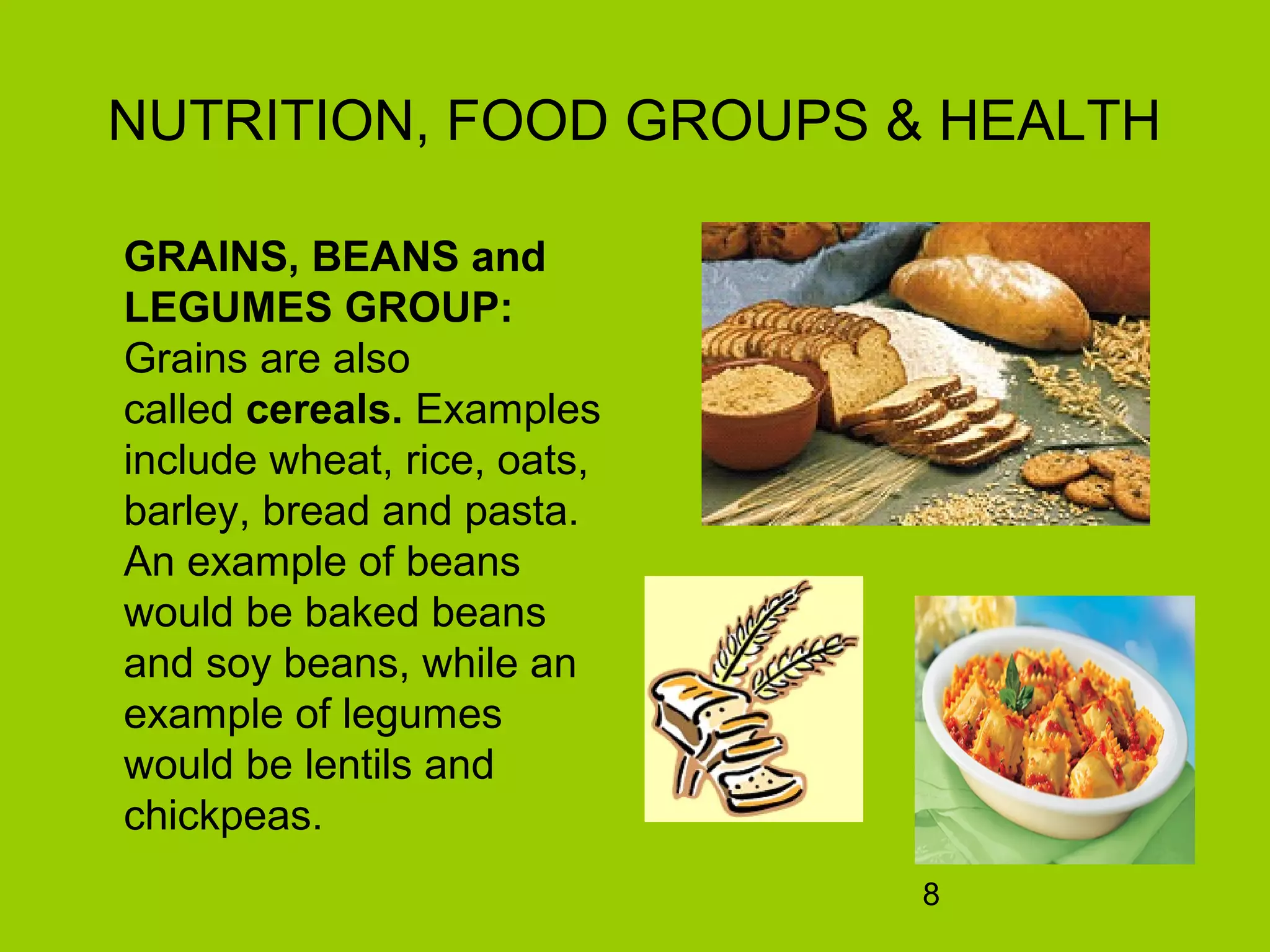 NUTRITION, FOOD GROUPS & HEALTH

GRAINS, BEANS and LEGUMES GROUP: Grains are also called cereals. Examples include wheat, rice, oats, barley, bread and pasta. An example of beans would be baked beans and soy beans, while an example of legumes would be lentils and chickpeas.

8